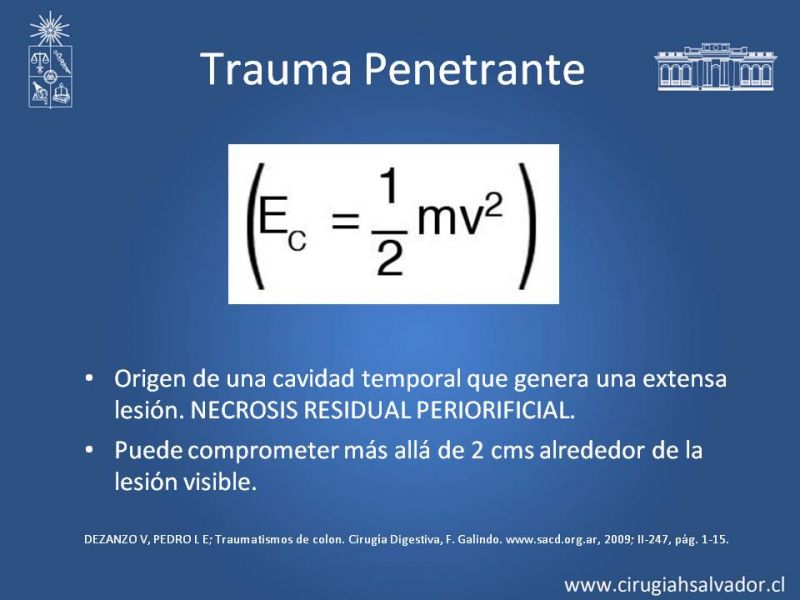 Trauma Penetrante

$\left(E_C = \frac{1}{2}mv^2\right)$

• Origen de una cavidad temporal que genera una extensa lesión. NECROSIS RESIDUAL PERIORIFICIAL.

• Puede comprometer más allá de 2 cms alrededor de la lesión visible.

DEZANZO V, PEDRO L E; Traumatismos de colon. Cirugía Digestiva, F. Galindo. www.sacd.org.ar, 2009; II-247, pág. 1-15.

www.cirugiahsalvador.cl